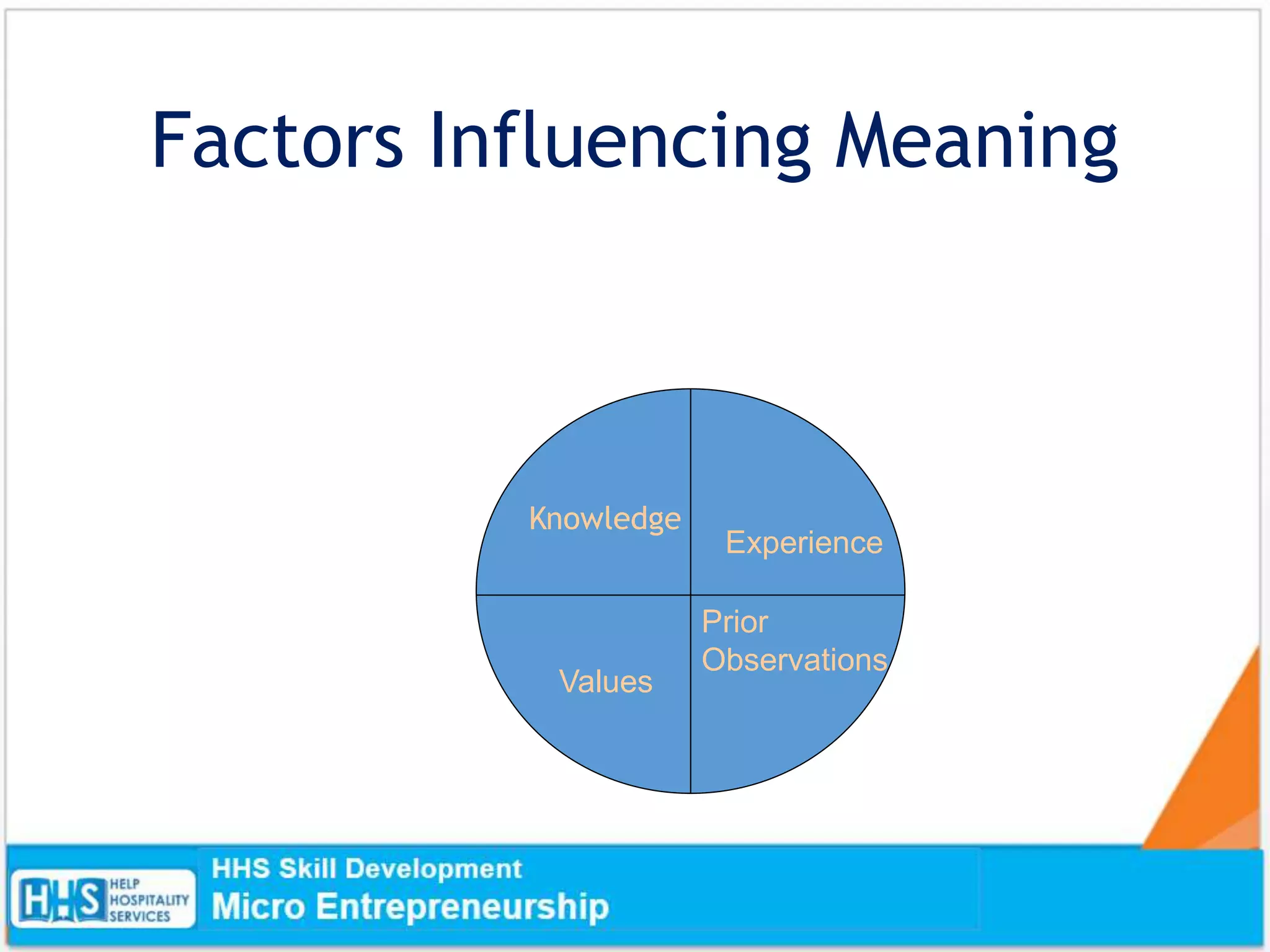 Factors Influencing Meaning

Knowledge

Experience

Values

Prior Observations

HHS HELP HOSPITALITY SERVICES

HHS Skill Development
Micro Entrepreneurship